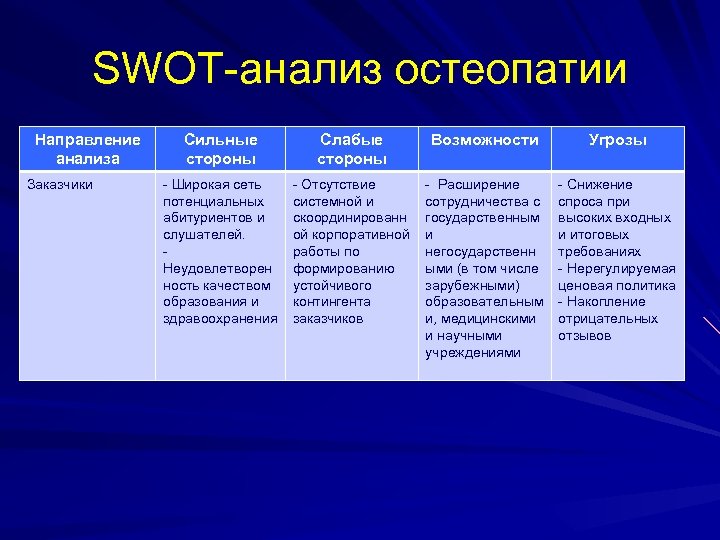 SWOT-анализ остеопатии

| Направление анализа | Сильные стороны | Слабые стороны | Возможности | Угрозы |
|---|---|---|---|---|
| Заказчики | - Широкая сеть потенциальных абитуриентов и слушателей. - Неудовлетворенность качеством образования и здравоохранения | - Отсутствие системной и скоординированной корпоративной работы по формированию устойчивого контингента заказчиков | - Расширение сотрудничества с государственными и негосударственными (в том числе зарубежными) образовательными, медицинскими и научными учреждениями | - Снижение спроса при высоких входных и итоговых требованиях - Нерегулируемая ценовая политика - Накопление отрицательных отзывов |